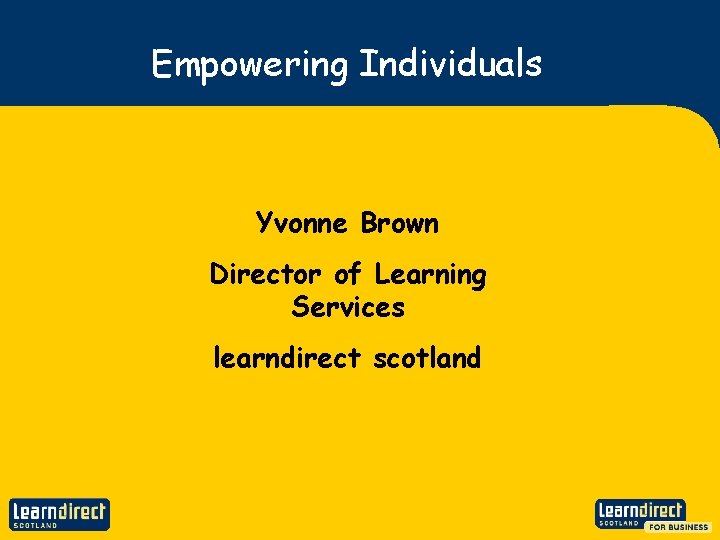 Empowering Individuals

Yvonne Brown

Director of Learning Services

learndirect scotland

learndirect
SCOTLAND

learndirect
SCOTLAND
FOR BUSINESS